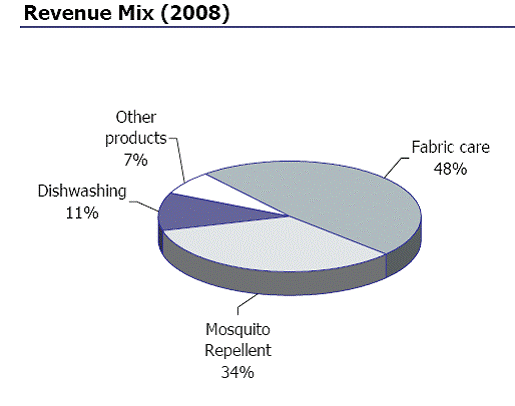 Revenue Mix (2008)

Other products 7%

Fabric care 48%

Dishwashing 11%

Mosquito Repellent 34%